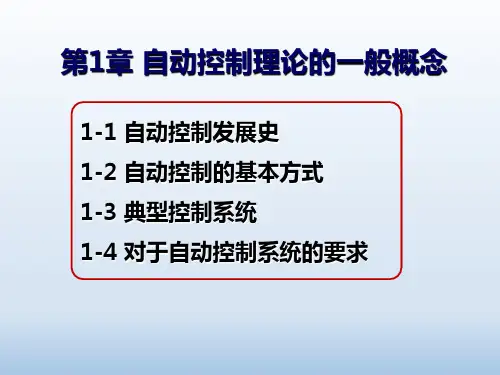 第1章 自动控制理论的一般概念

1-1 自动控制发展史

1-2 自动控制的基本方式

1-3 典型控制系统

1-4 对于自动控制系统的要求